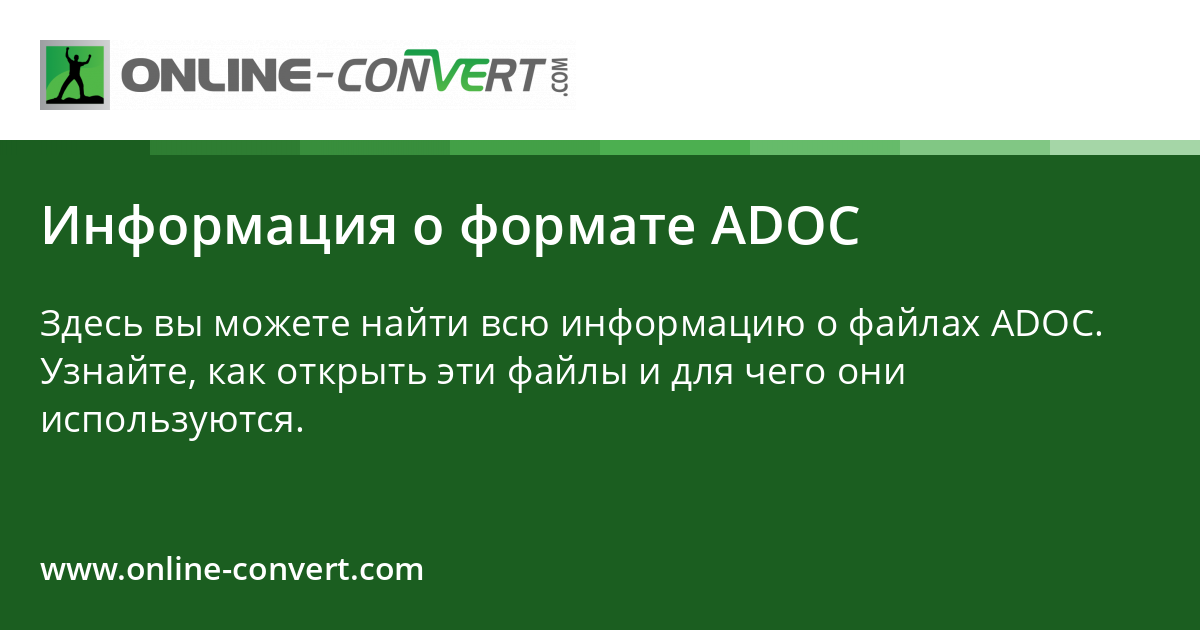 ONLINE-CONVERT.COM

Информация о формате ADOC

Здесь вы можете найти всю информацию о файлах ADOC. Узнайте, как открыть эти файлы и для чего они используются.

www.online-convert.com